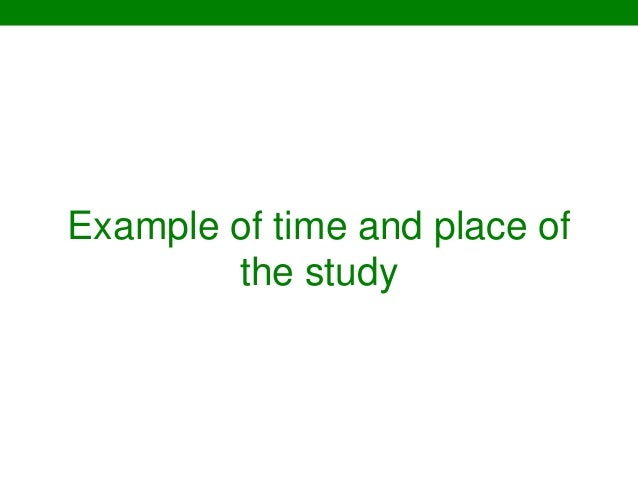 Example of time and place of the study